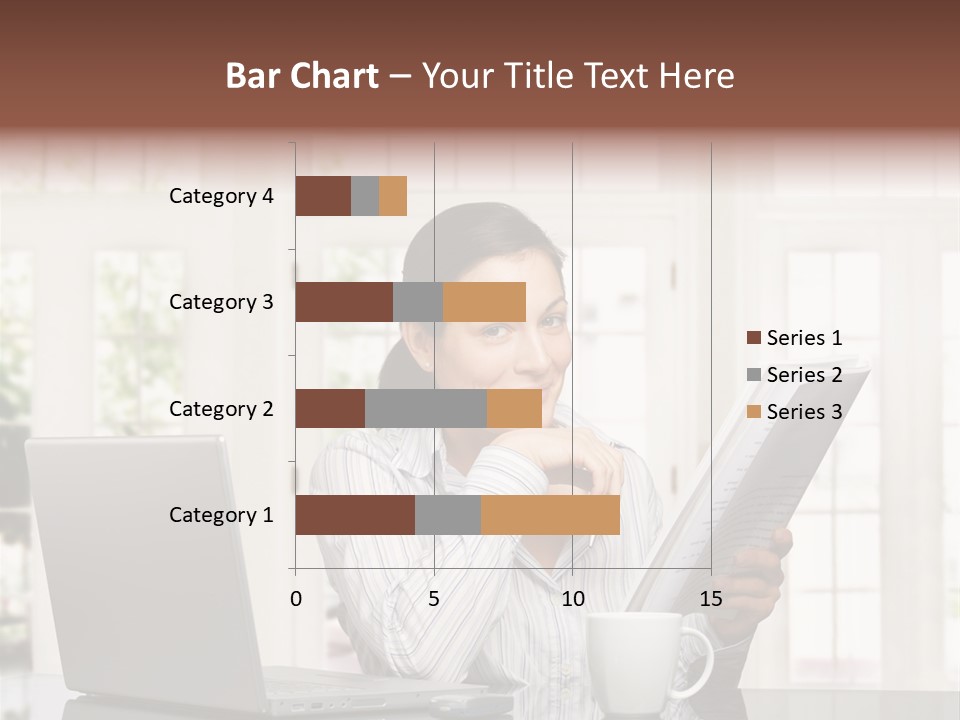 Bar Chart – Your Title Text Here

Category 4
Category 3
Category 2
Category 1

0
5
10
15

Series 1
Series 2
Series 3